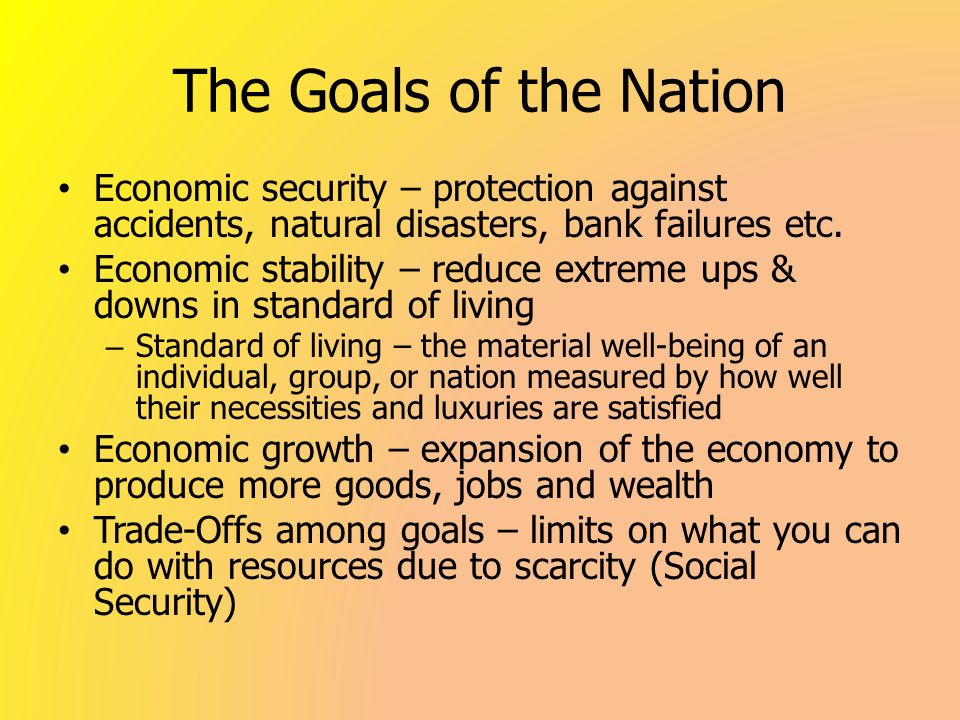 The Goals of the Nation

• Economic security – protection against accidents, natural disasters, bank failures etc.
• Economic stability – reduce extreme ups & downs in standard of living
  – Standard of living – the material well-being of an individual, group, or nation measured by how well their necessities and luxuries are satisfied
• Economic growth – expansion of the economy to produce more goods, jobs and wealth
• Trade-Offs among goals – limits on what you can do with resources due to scarcity (Social Security)